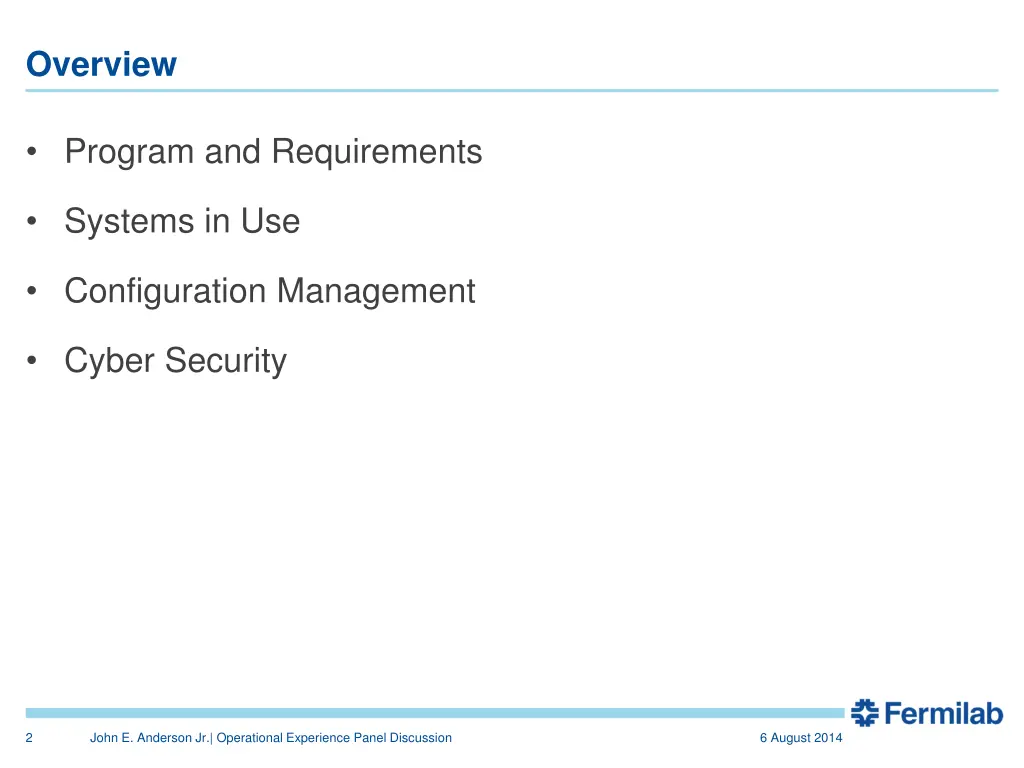 Overview

• Program and Requirements

• Systems in Use

• Configuration Management

• Cyber Security

Fermilab

2 John E. Anderson Jr.| Operational Experience Panel Discussion 6 August 2014